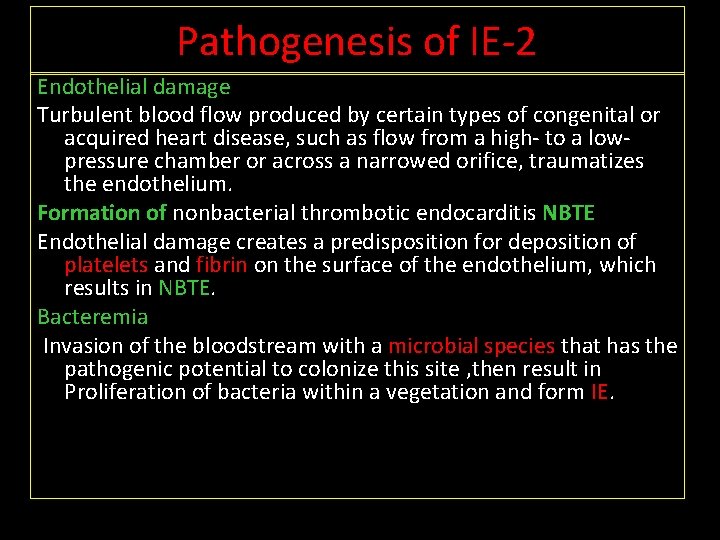 Pathogenesis of IE-2

Endothelial damage

Turbulent blood flow produced by certain types of congenital or acquired heart disease, such as flow from a high- to a low-pressure chamber or across a narrowed orifice, traumatizes the endothelium.

Formation of nonbacterial thrombotic endocarditis NBTE

Endothelial damage creates a predisposition for deposition of platelets and fibrin on the surface of the endothelium, which results in NBTE.

Bacteremia

Invasion of the bloodstream with a microbial species that has the pathogenic potential to colonize this site ,then result in Proliferation of bacteria within a vegetation and form IE.